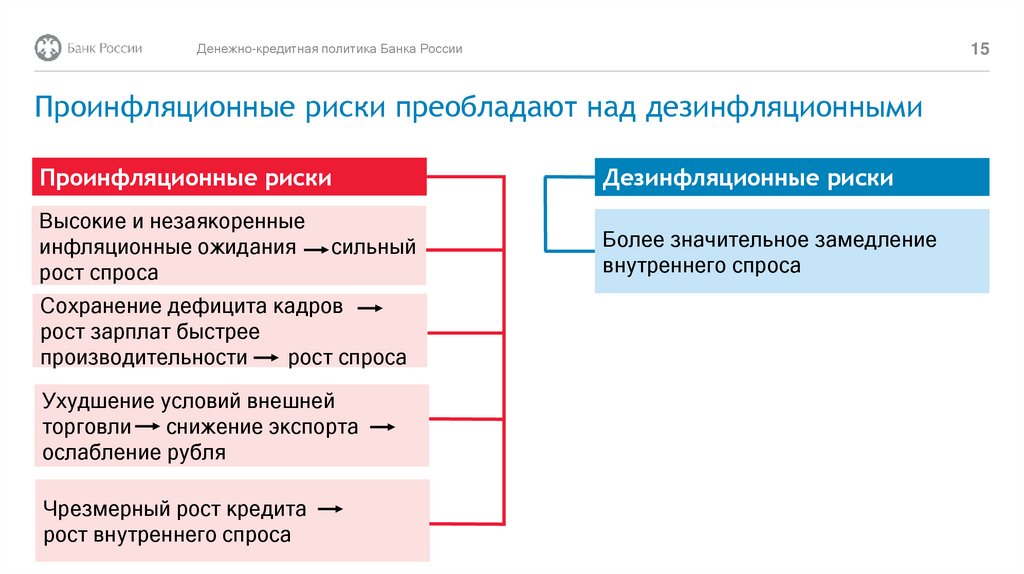 Банк России

Денежно-кредитная политика Банка России

15

Проинфляционные риски преобладают над дезинфляционными

Проинфляционные риски

Высокие и незаякоренные инфляционные ожидания → сильный рост спроса

Сохранение дефицита кадров → рост зарплат быстрее производительности → рост спроса

Ухудшение условий внешней торговли → снижение экспорта → ослабление рубля

Чрезмерный рост кредита → рост внутреннего спроса

Дезинфляционные риски

Более значительное замедление внутреннего спроса